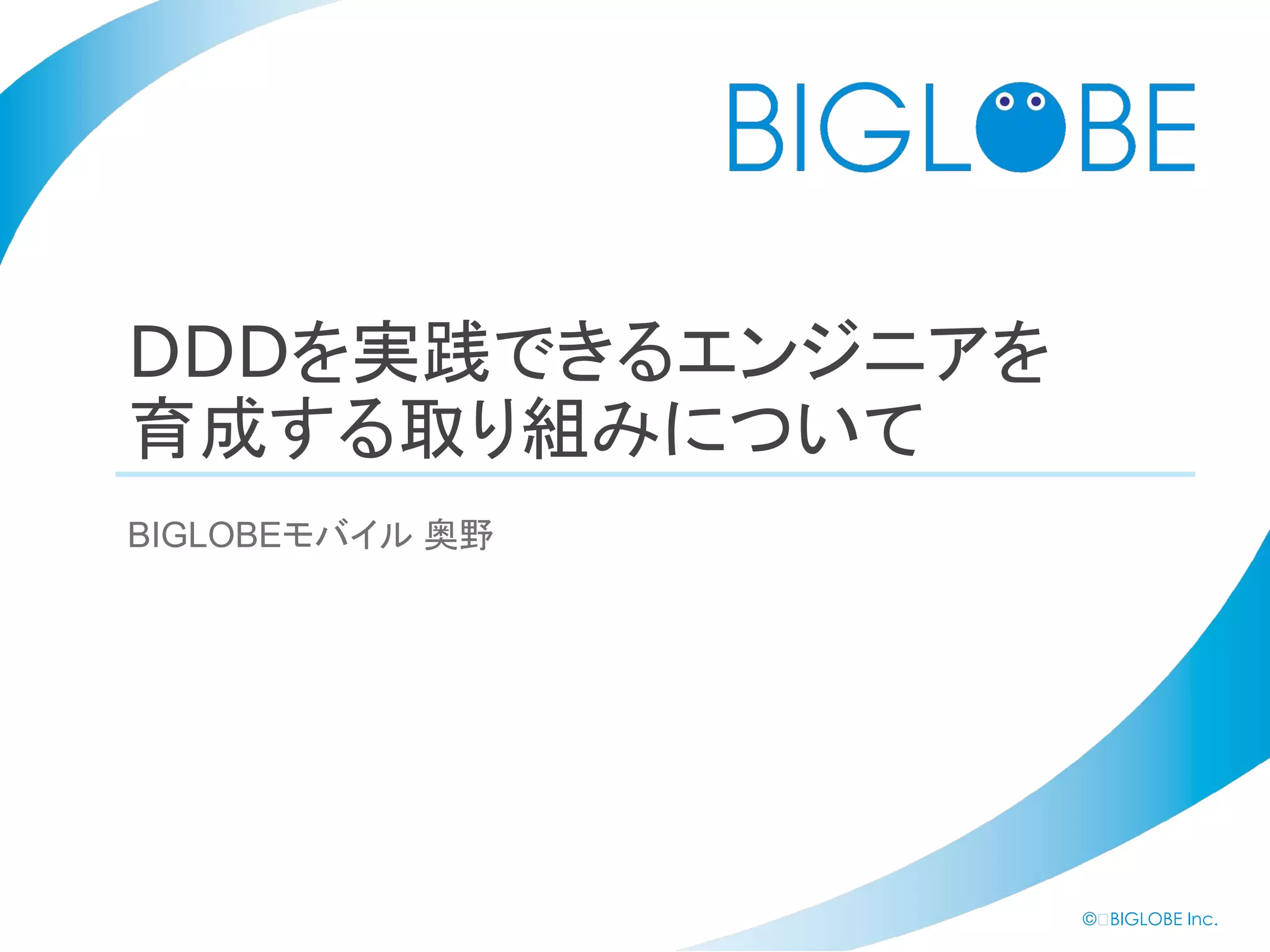 BIGLOBE

DDDを実践できるエンジニアを育成する取り組みについて

BIGLOBEモバイル 奥野

©□BIGLOBE Inc.